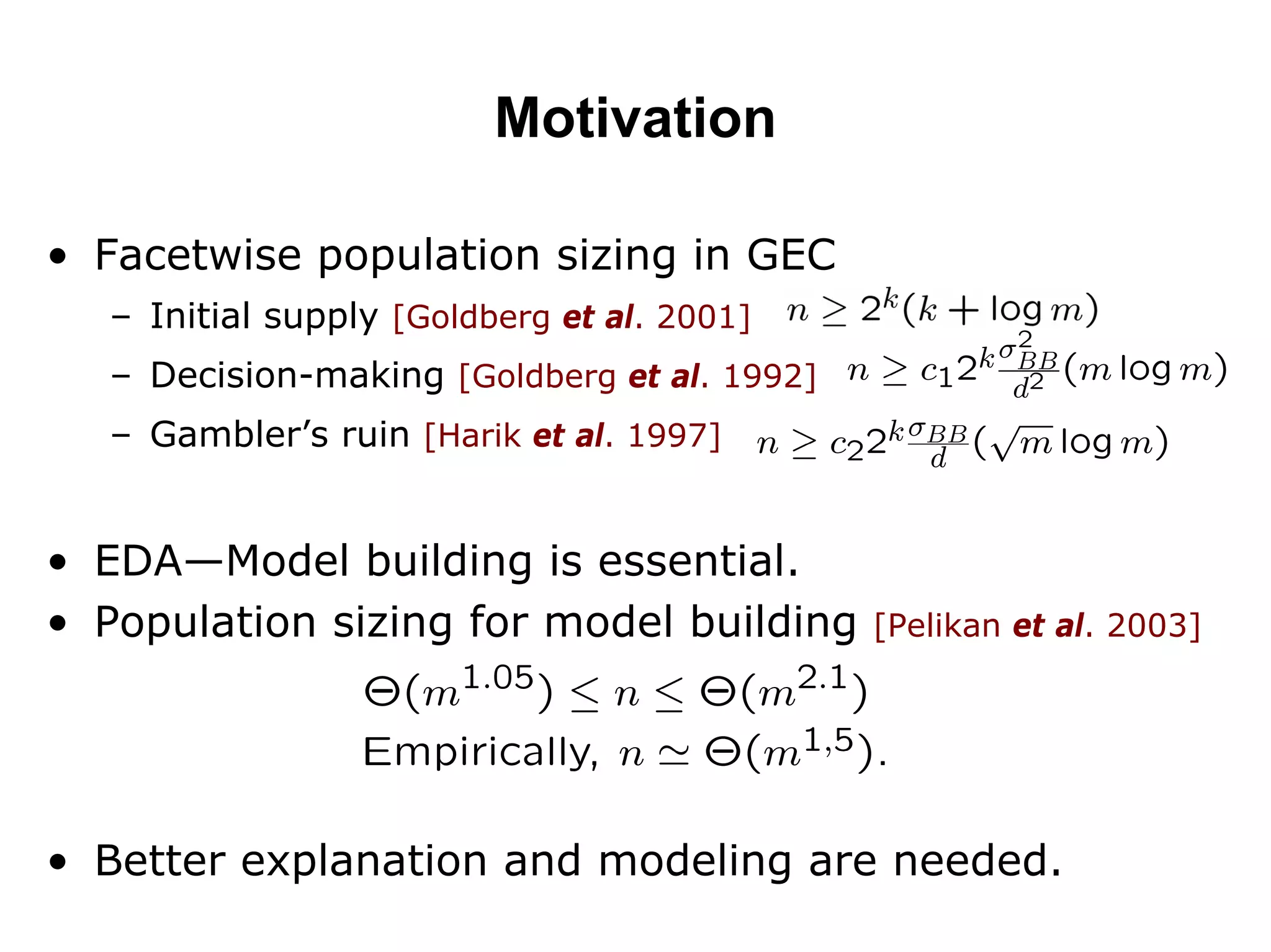 Motivation

• Facetwise population sizing in GEC
– Initial supply [Goldberg et al. 2001] $n \geq 2^k(k + \log m)$
– Decision-making [Goldberg et al. 1992] $n \geq c_1 2^k \frac{\sigma_{BB}^2}{d^2}(m \log m)$
– Gambler's ruin [Harik et al. 1997] $n \geq c_2 2^k \frac{\sigma_{BB}}{d}(\sqrt{m} \log m)$

• EDA—Model building is essential.
• Population sizing for model building [Pelikan et al. 2003]

$\Theta(m^{1.05}) \leq n \leq \Theta(m^{2.1})$
Empirically, $n \simeq \Theta(m^{1,5})$.

• Better explanation and modeling are needed.